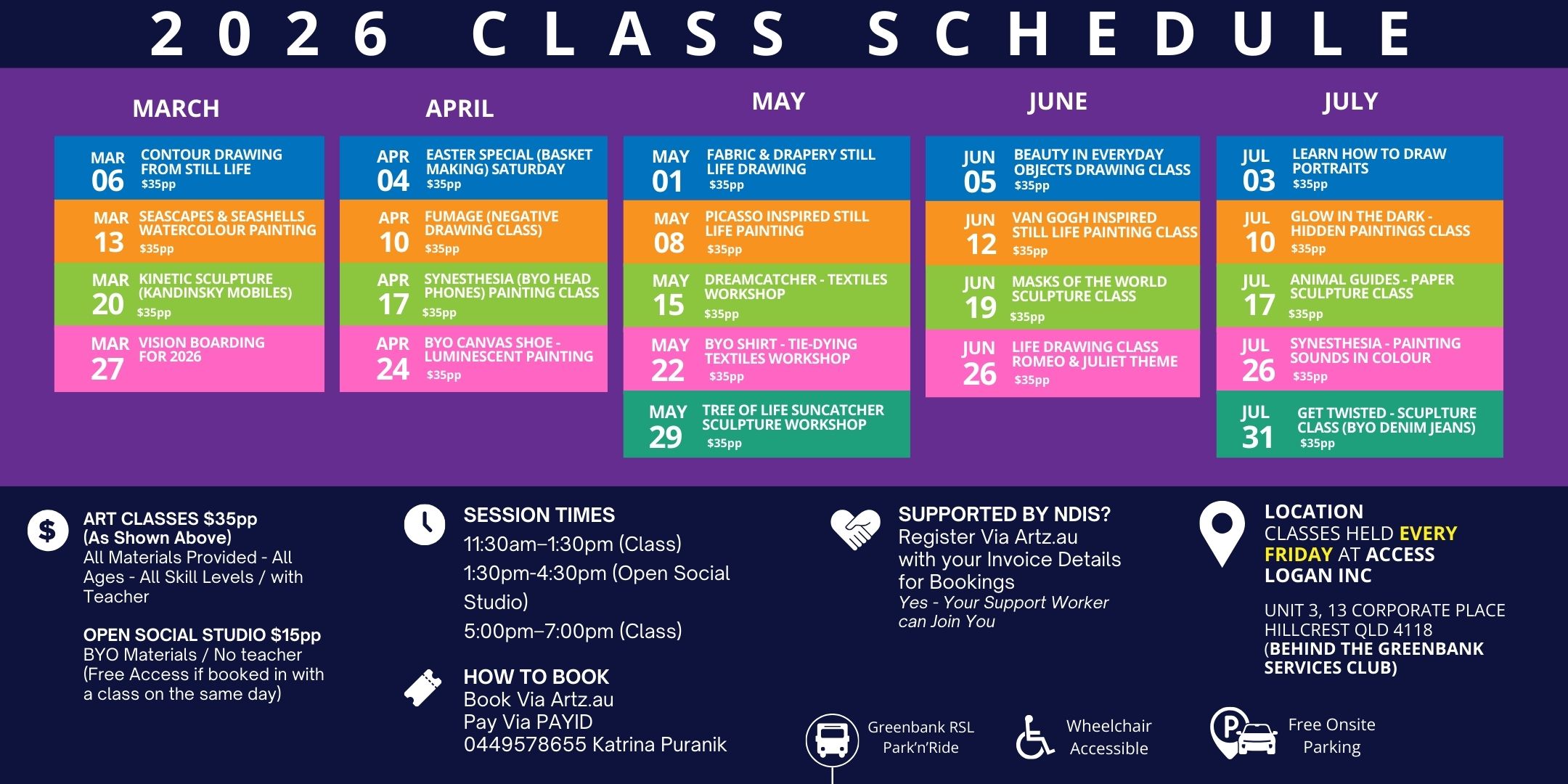 2026 CLASS SCHEDULE

MARCH

MAR 06 CONTOUR DRAWING FROM STILL LIFE $35pp

MAR 13 SEASCAPES & SEASHELLS WATERCOLOUR PAINTING $35pp

MAR 20 KINETIC SCULPTURE (KANDINSKY MOBILES) $35pp

MAR 27 VISION BOARDING FOR 2026

APRIL

APR 04 EASTER SPECIAL (BASKET MAKING) SATURDAY $35pp

APR 10 FUMAGE (NEGATIVE DRAWING CLASS) $35pp

APR 17 SYNESTHESIA (BYO HEAD PHONES) PAINTING CLASS $35pp

APR 24 BYO CANVAS SHOE - LUMINESCENT PAINTING $35pp

MAY

MAY 01 FABRIC & DRAPERY STILL LIFE DRAWING $35pp

MAY 08 PICASSO INSPIRED STILL LIFE PAINTING $35pp

MAY 15 DREAMCATCHER - TEXTILES WORKSHOP $35pp

MAY 22 BYO SHIRT - TIE-DYING TEXTILES WORKSHOP $35pp

MAY 29 TREE OF LIFE SUNCATCHER SCULPTURE WORKSHOP $35pp

JUNE

JUN 05 BEAUTY IN EVERYDAY OBJECTS DRAWING CLASS $35pp

JUN 12 VAN GOGH INSPIRED STILL LIFE PAINTING CLASS $35pp

JUN 19 MASKS OF THE WORLD SCULPTURE CLASS $35pp

JUN 26 LIFE DRAWING CLASS ROMEO & JULIET THEME $35pp

JULY

JUL 03 LEARN HOW TO DRAW PORTRAITS $35pp

JUL 10 GLOW IN THE DARK - HIDDEN PAINTINGS CLASS $35pp

JUL 17 ANIMAL GUIDES - PAPER SCULPTURE CLASS $35pp

JUL 26 SYNESTHESIA - PAINTING SOUNDS IN COLOUR $35pp

JUL 31 GET TWISTED - SCUPLTURE CLASS (BYO DENIM JEANS) $35pp

ART CLASSES $35pp (As Shown Above)
All Materials Provided - All Ages - All Skill Levels / with Teacher

OPEN SOCIAL STUDIO $15pp
BYO Materials / No teacher (Free Access if booked in with a class on the same day)

SESSION TIMES
11:30am–1:30pm (Class)
1:30pm-4:30pm (Open Social Studio)
5:00pm–7:00pm (Class)

HOW TO BOOK
Book Via Artz.au
Pay Via PAYID
0449578655 Katrina Puranik

SUPPORTED BY NDIS?
Register Via Artz.au with your Invoice Details for Bookings
Yes - Your Support Worker can Join You

LOCATION
CLASSES HELD EVERY FRIDAY AT ACCESS LOGAN INC

UNIT 3, 13 CORPORATE PLACE HILLCREST QLD 4118
(BEHIND THE GREENBANK SERVICES CLUB)

Greenbank RSL Park'n'Ride

Wheelchair Accessible

Free Onsite Parking